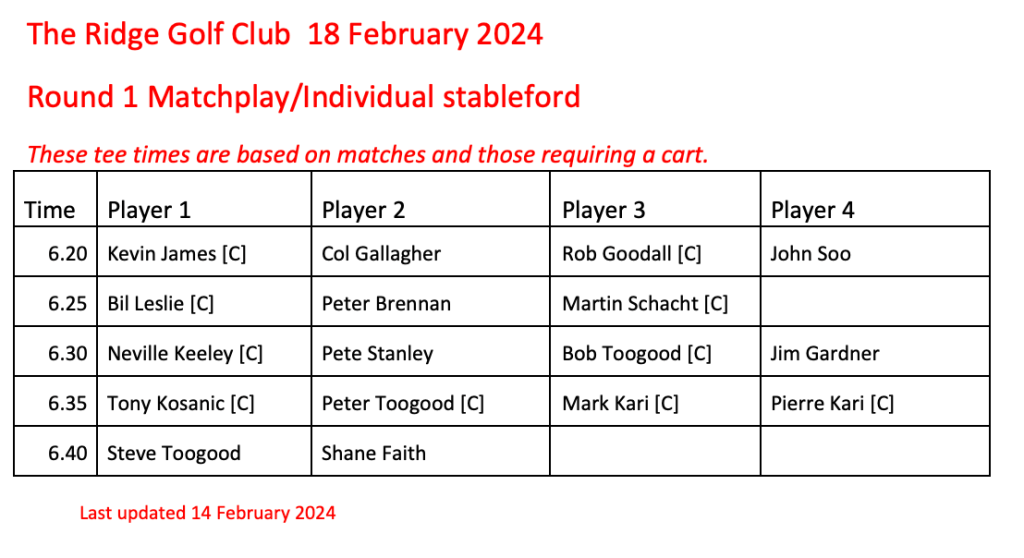 The Ridge Golf Club 18 February 2024

Round 1 Matchplay/Individual stableford

These tee times are based on matches and those requiring a cart.

| Time | Player 1 | Player 2 | Player 3 | Player 4 |
|---|---|---|---|---|
| 6.20 | Kevin James [C] | Col Gallagher | Rob Goodall [C] | John Soo |
| 6.25 | Bil Leslie [C] | Peter Brennan | Martin Schacht [C] | |
| 6.30 | Neville Keeley [C] | Pete Stanley | Bob Toogood [C] | Jim Gardner |
| 6.35 | Tony Kosanic [C] | Peter Toogood [C] | Mark Kari [C] | Pierre Kari [C] |
| 6.40 | Steve Toogood | Shane Faith | | |

Last updated 14 February 2024